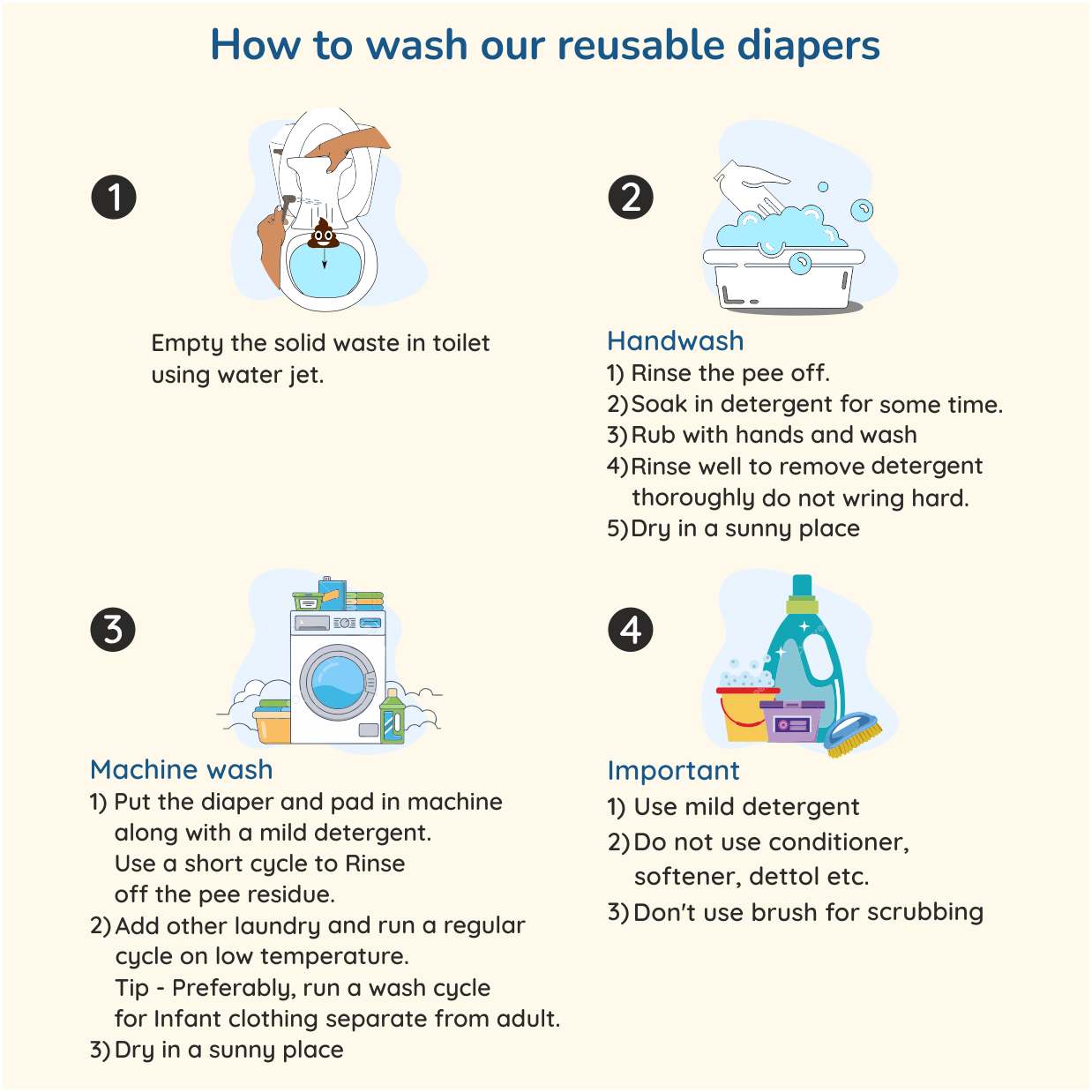 How to wash our reusable diapers

1

Empty the solid waste in toilet using water jet.

2

Handwash
1) Rinse the pee off.
2) Soak in detergent for some time.
3) Rub with hands and wash
4) Rinse well to remove detergent thoroughly do not wring hard.
5) Dry in a sunny place

3

Machine wash
1) Put the diaper and pad in machine along with a mild detergent. Use a short cycle to Rinse off the pee residue.
2) Add other laundry and run a regular cycle on low temperature. Tip - Preferably, run a wash cycle for Infant clothing separate from adult.
3) Dry in a sunny place

4

Important
1) Use mild detergent
2) Do not use conditioner, softener, dettol etc.
3) Don't use brush for scrubbing